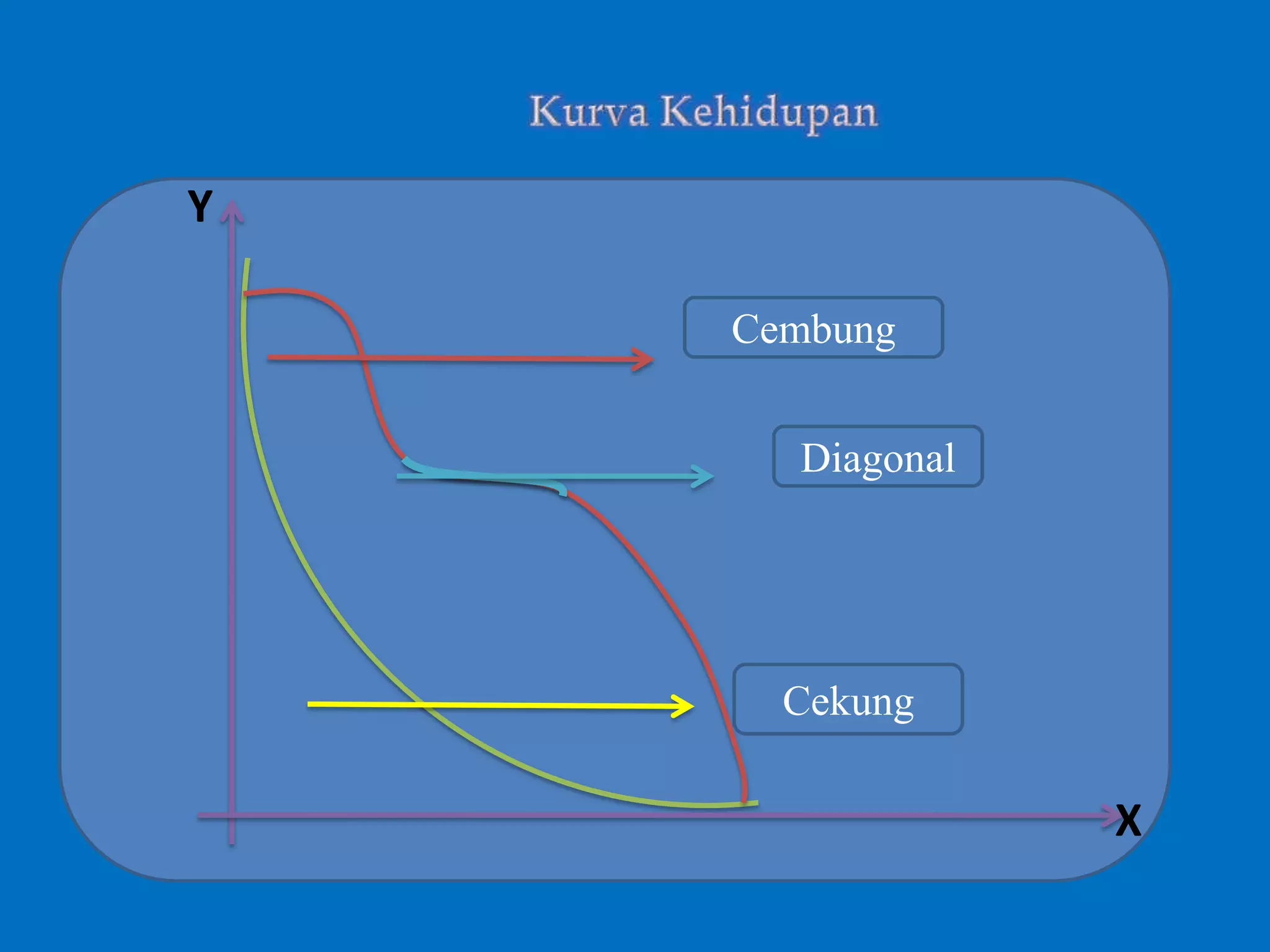 Kurva Kehidupan

Y

Cembung

Diagonal

Cekung

X